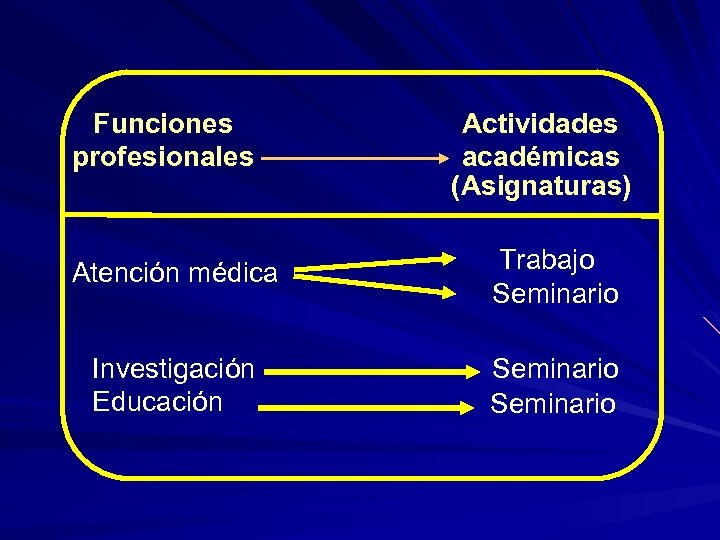 Funciones profesionales

Actividades académicas (Asignaturas)

Atención médica

Trabajo
Seminario

Investigación
Educación

Seminario
Seminario